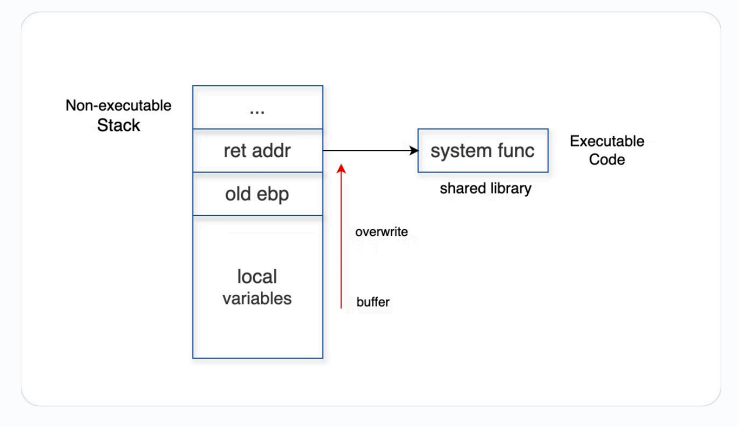 Non-executable Stack

...

ret addr

old ebp

local variables

overwrite

buffer

system func

shared library

Executable Code